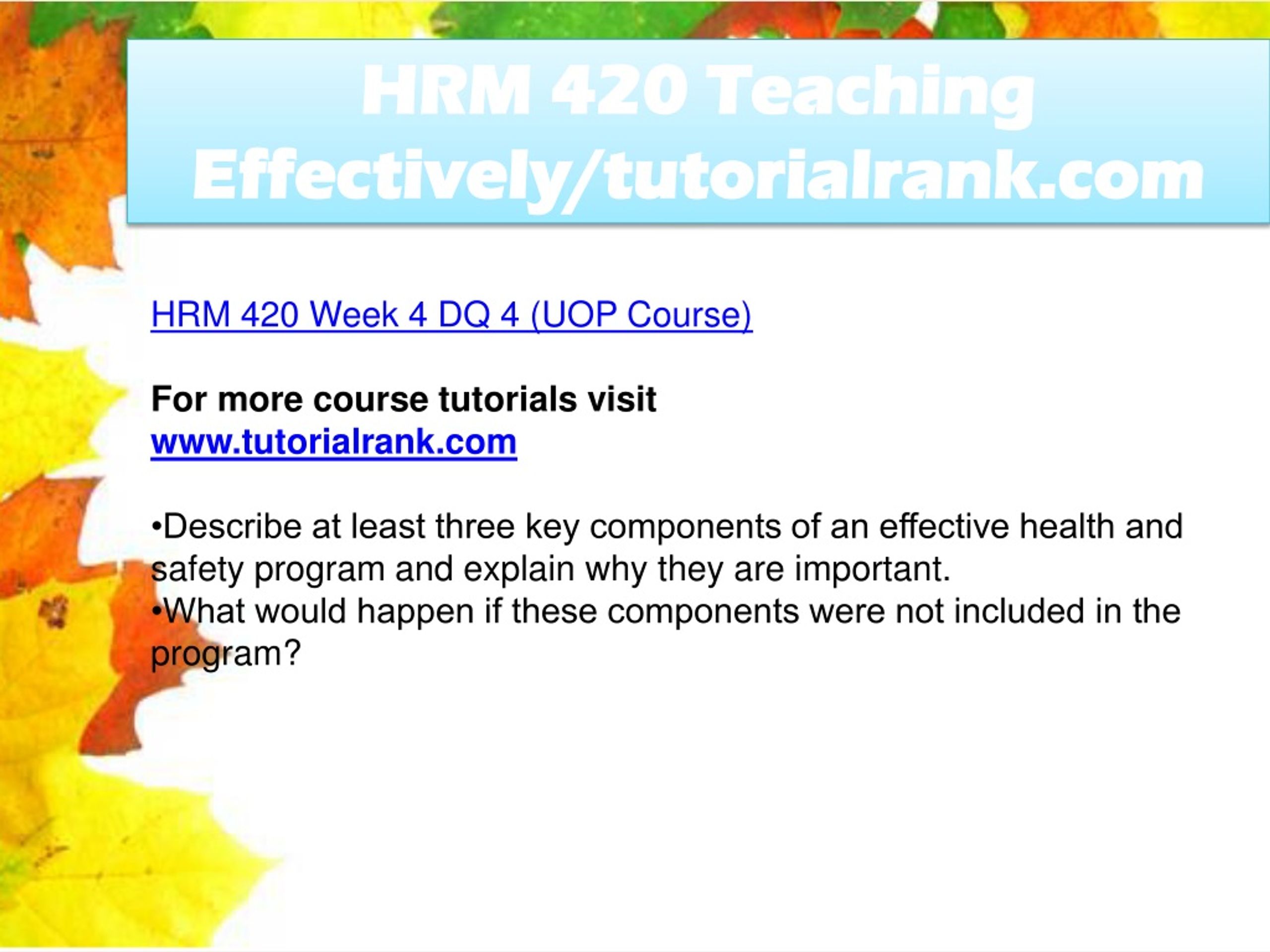 HRM 420 Teaching Effectively/tutorialrank.com

HRM 420 Week 4 DQ 4 (UOP Course)

For more course tutorials visit
www.tutorialrank.com

•Describe at least three key components of an effective health and safety program and explain why they are important.
•What would happen if these components were not included in the program?